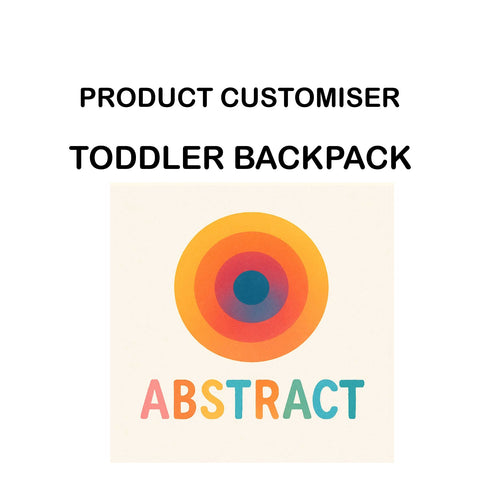 PRODUCT CUSTOMISER

TODDLER BACKPACK

ABSTRACT